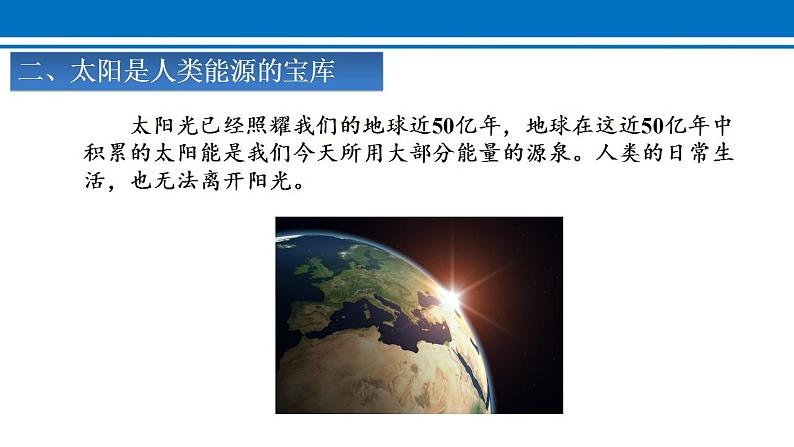 二、太阳是人类能源的宝库

太阳光已经照耀我们的地球近50亿年，地球在这近50亿年中积累的太阳能是我们今天所用大部分能量的源泉。人类的日常生活，也无法离开阳光。